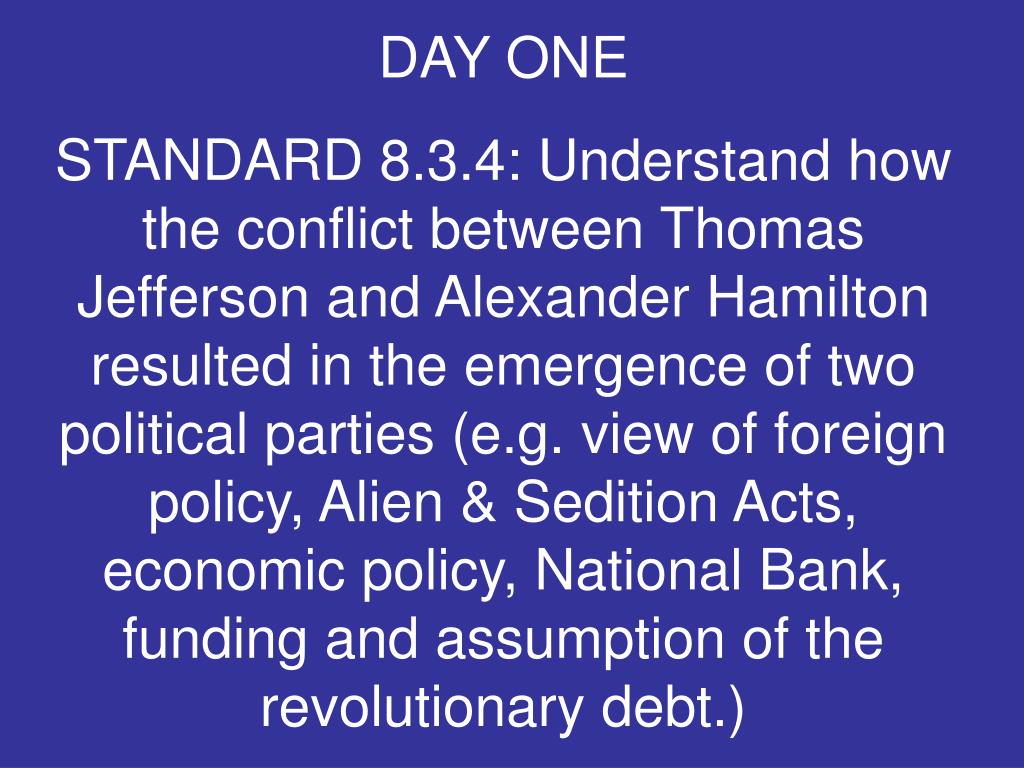 DAY ONE

STANDARD 8.3.4: Understand how the conflict between Thomas Jefferson and Alexander Hamilton resulted in the emergence of two political parties (e.g. view of foreign policy, Alien & Sedition Acts, economic policy, National Bank, funding and assumption of the revolutionary debt.)